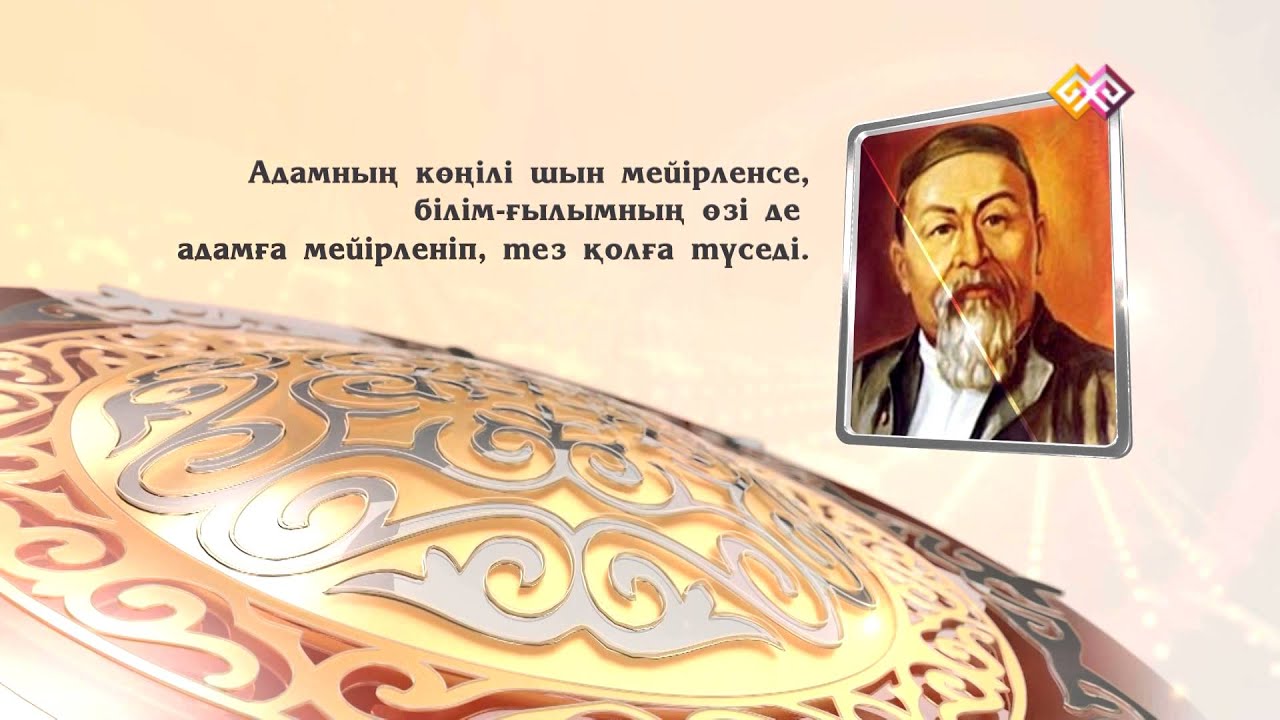 Адамның көңілі шын мейірленсе,
білім-ғылымның өзі де
адамға мейірленіп, тез қолға түседі.